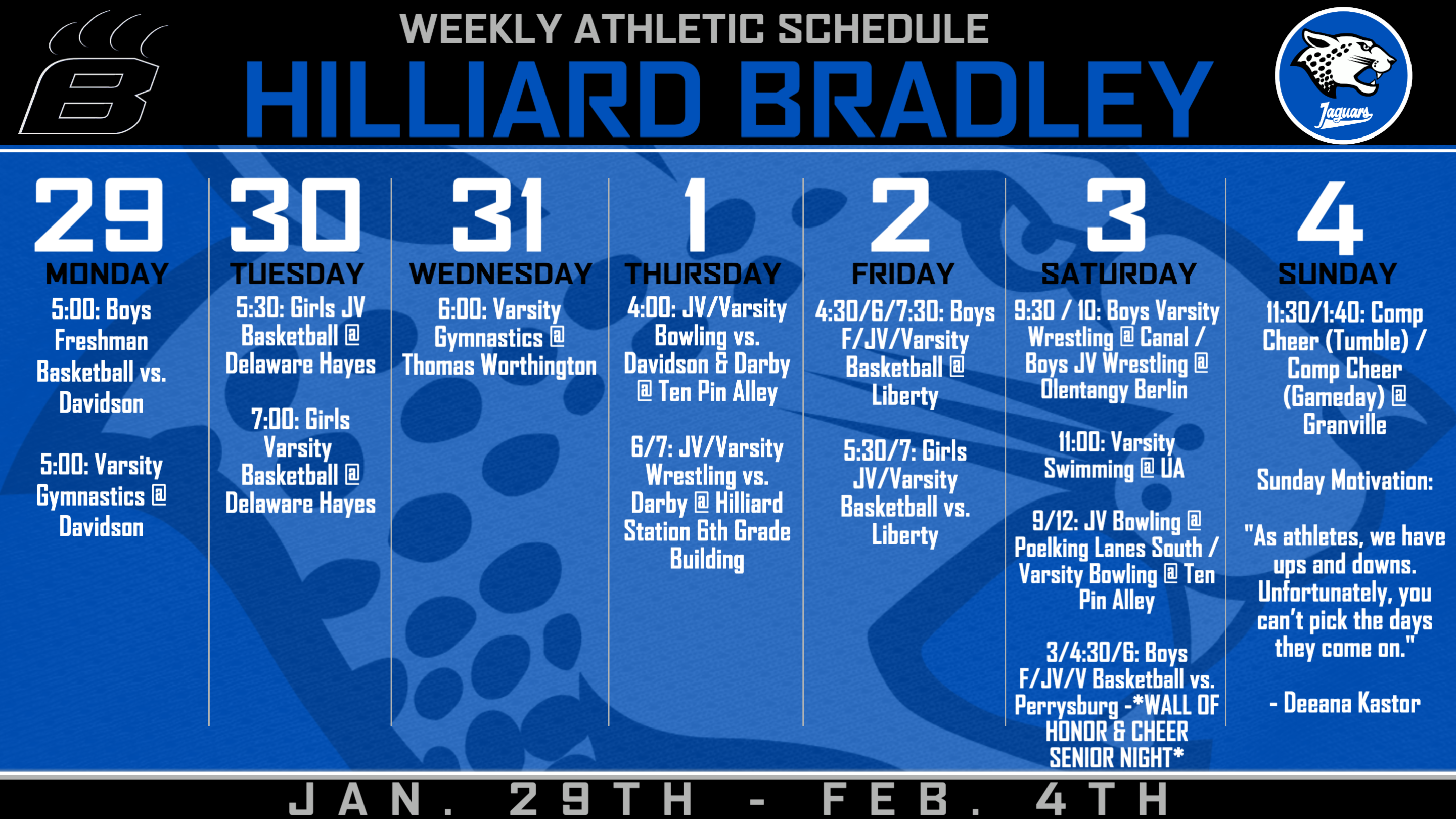 WEEKLY ATHLETIC SCHEDULE

HILLIARD BRADLEY

Jaguars

29
MONDAY
5:00: Boys Freshman Basketball vs. Davidson

5:00: Varsity Gymnastics @ Davidson

30
TUESDAY
5:30: Girls JV Basketball @ Delaware Hayes

7:00: Girls Varsity Basketball @ Delaware Hayes

31
WEDNESDAY
6:00: Varsity Gymnastics @ Thomas Worthington

1
THURSDAY
4:00: JV/Varsity Bowling vs. Davidson & Darby @ Ten Pin Alley

6/7: JV/Varsity Wrestling vs. Darby @ Hilliard Station 6th Grade Building

2
FRIDAY
4:30/6/7:30: Boys F/JV/Varsity Basketball @ Liberty

5:30/7: Girls JV/Varsity Basketball vs. Liberty

3
SATURDAY
9:30 / 10: Boys Varsity Wrestling @ Canal / Boys JV Wrestling @ Olentangy Berlin

11:00: Varsity Swimming @ UA

9/12: JV Bowling @ Poelking Lanes South / Varsity Bowling @ Ten Pin Alley

3/4:30/6: Boys F/JV/V Basketball vs. Perrysburg -*WALL OF HONOR & CHEER SENIOR NIGHT*

4
SUNDAY
11:30/1:40: Comp Cheer (Tumble) / Comp Cheer (Gameday) @ Granville

Sunday Motivation:

"As athletes, we have ups and downs. Unfortunately, you can't pick the days they come on."

- Deeana Kastor

JAN. 29TH - FEB. 4TH